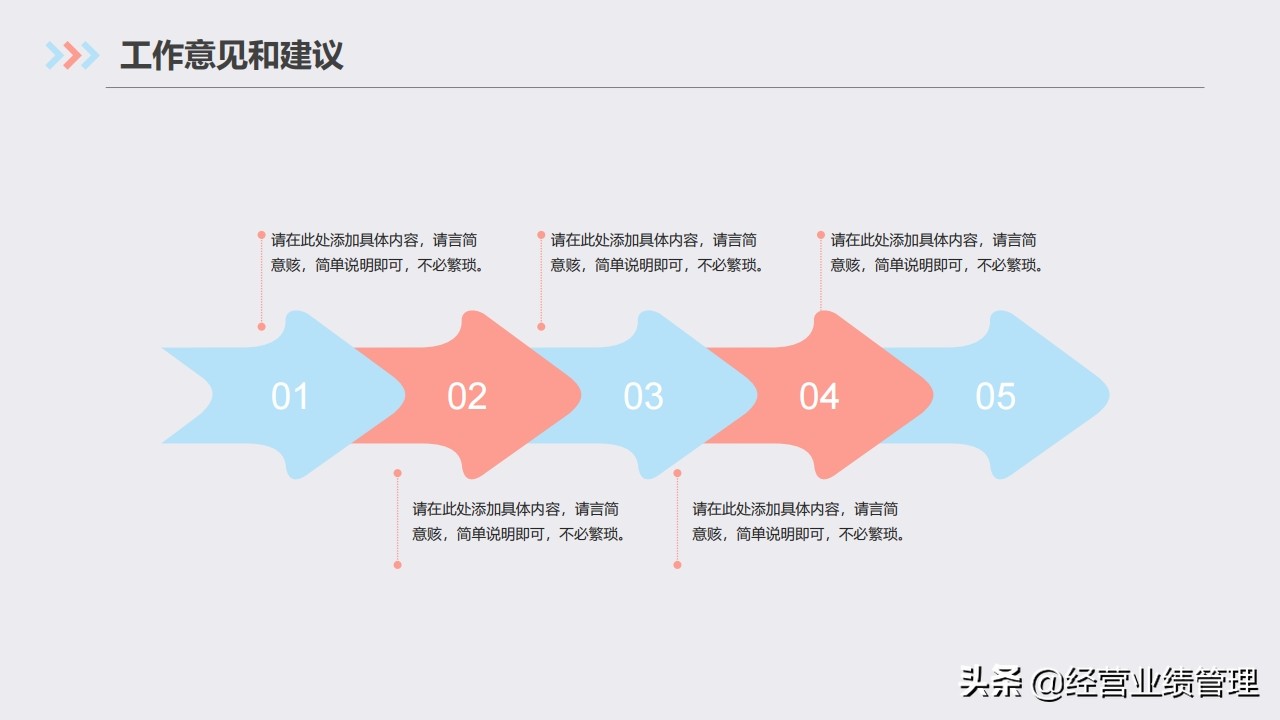 工作意见和建议

请在此处添加具体内容，请言简意赅，简单说明即可，不必繁琐。

请在此处添加具体内容，请言简意赅，简单说明即可，不必繁琐。

请在此处添加具体内容，请言简意赅，简单说明即可，不必繁琐。

01

02

03

04

05

请在此处添加具体内容，请言简意赅，简单说明即可，不必繁琐。

请在此处添加具体内容，请言简意赅，简单说明即可，不必繁琐。

头条 @经营业绩管理